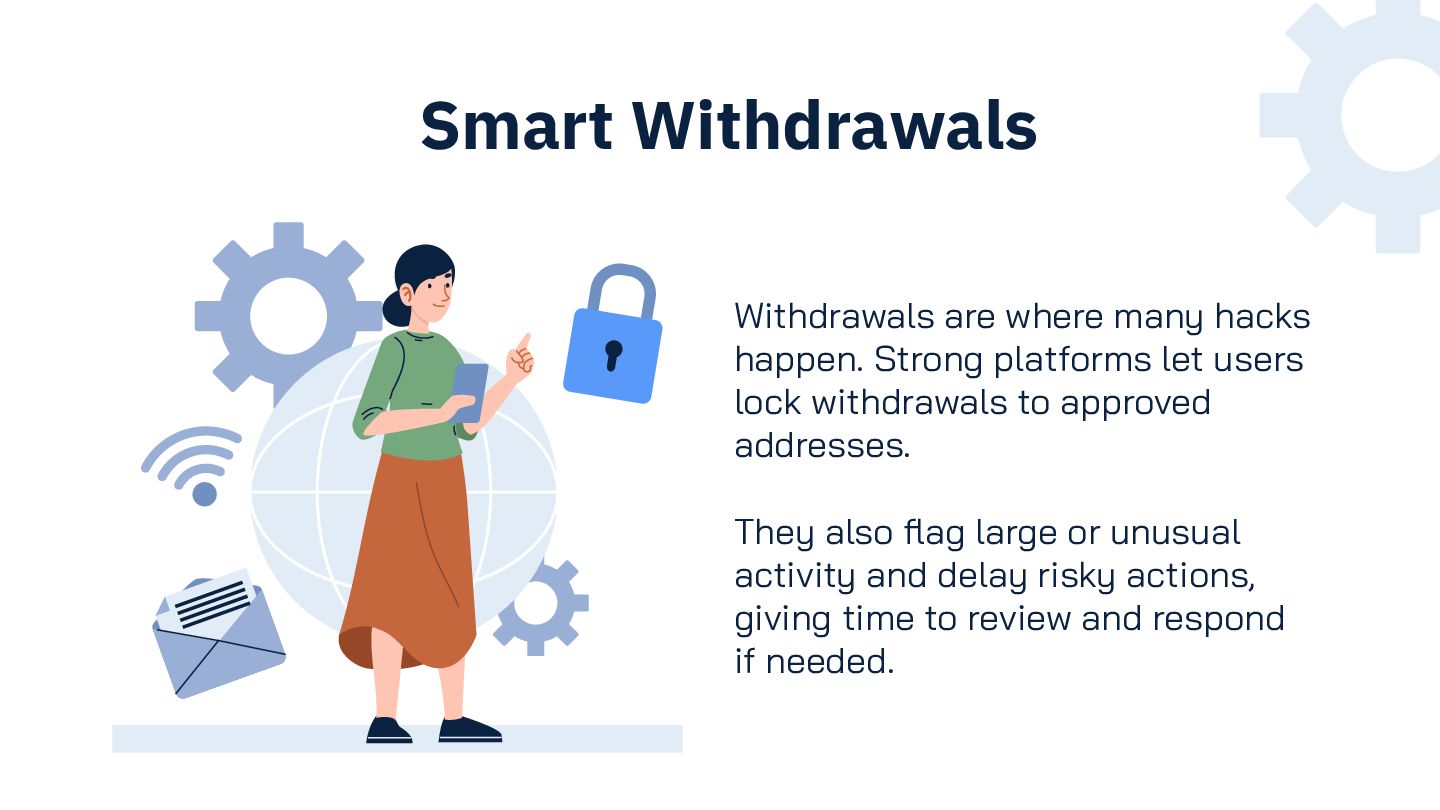 Smart Withdrawals

Withdrawals are where many hacks happen. Strong platforms let users lock withdrawals to approved addresses.

They also flag large or unusual activity and delay risky actions, giving time to review and respond if needed.